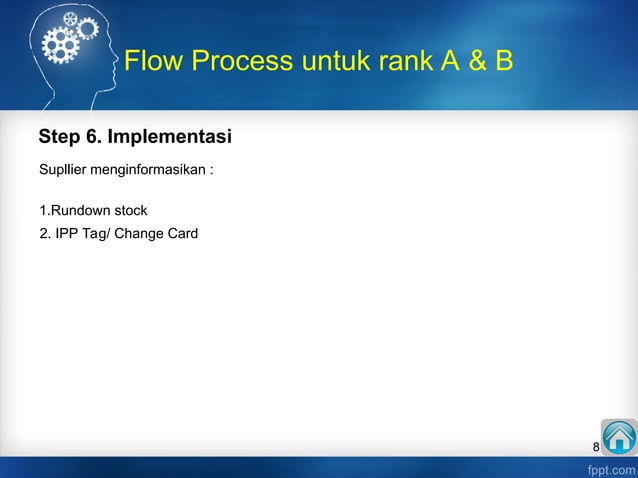 Flow Process untuk rank A & B

Step 6. Implementasi

Supllier menginformasikan :

1.Rundown stock
2. IPP Tag/ Change Card

8

fppt.com